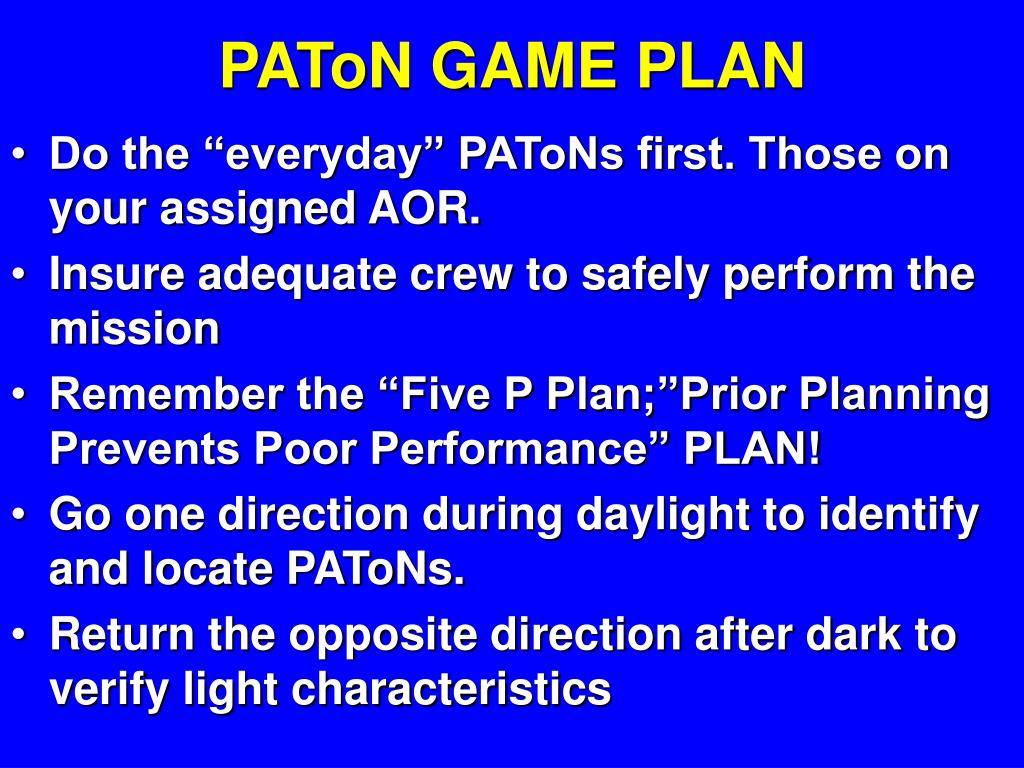 PAToN GAME PLAN

• Do the “everyday” PAToNs first. Those on your assigned AOR.
• Insure adequate crew to safely perform the mission
• Remember the “Five P Plan;”Prior Planning Prevents Poor Performance” PLAN!
• Go one direction during daylight to identify and locate PAToNs.
• Return the opposite direction after dark to verify light characteristics